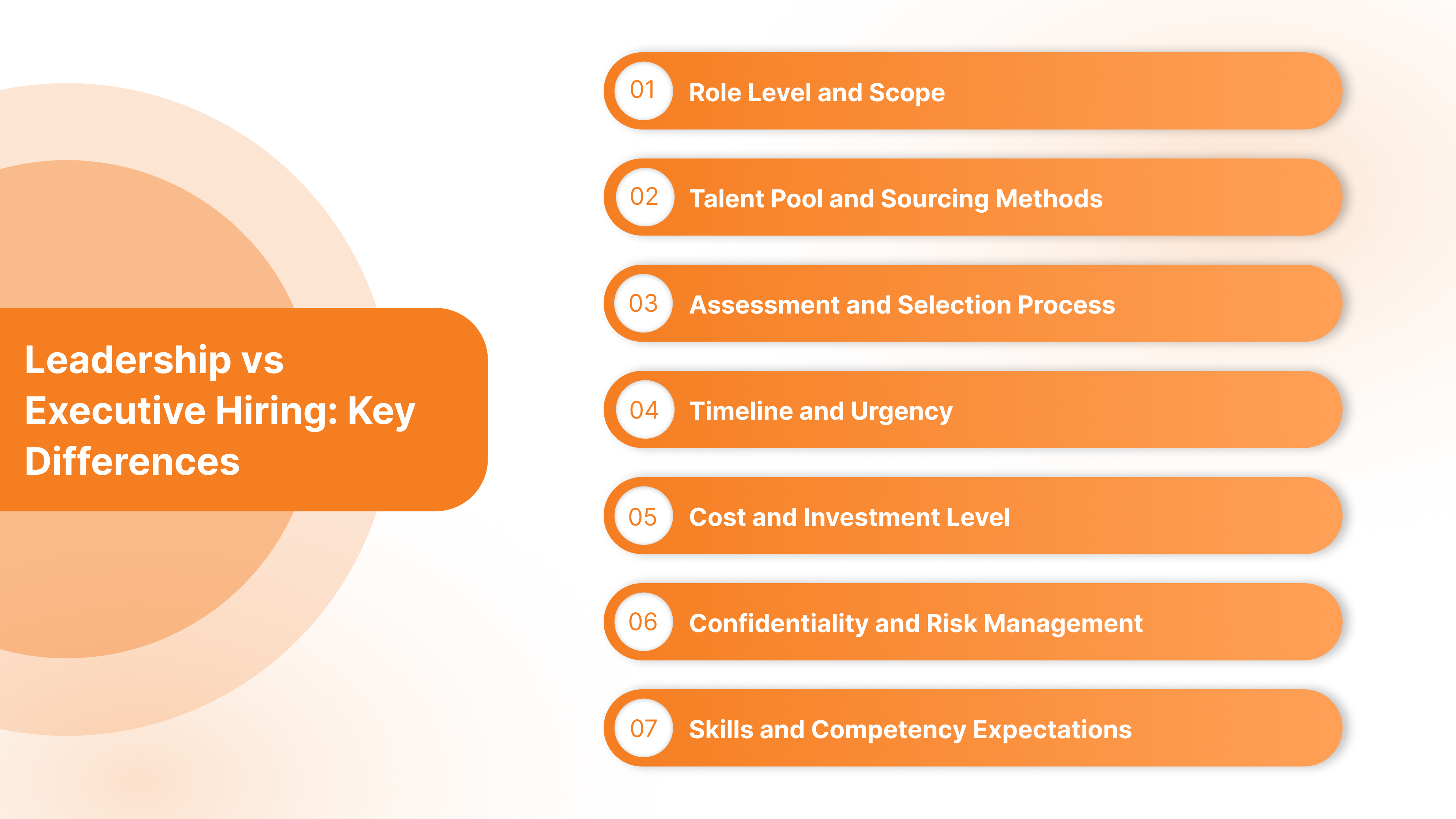 Leadership vs Executive Hiring: Key Differences

01 Role Level and Scope

02 Talent Pool and Sourcing Methods

03 Assessment and Selection Process

04 Timeline and Urgency

05 Cost and Investment Level

06 Confidentiality and Risk Management

07 Skills and Competency Expectations